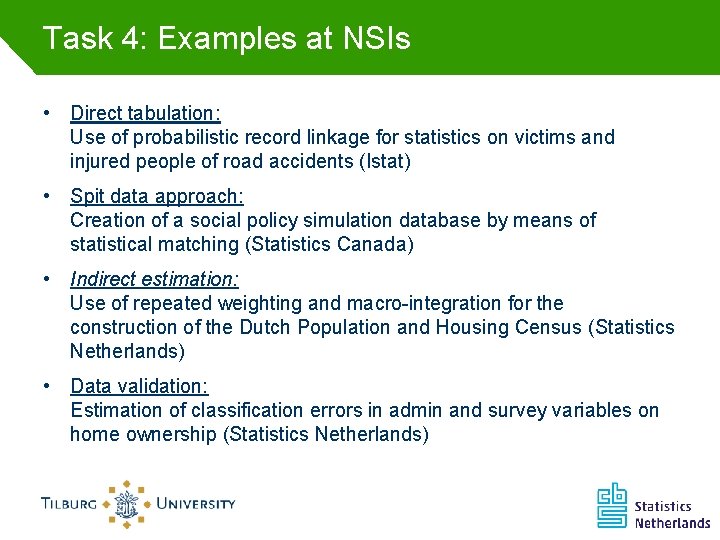 Task 4: Examples at NSIs

• Direct tabulation:
Use of probabilistic record linkage for statistics on victims and injured people of road accidents (Istat)

• Spit data approach:
Creation of a social policy simulation database by means of statistical matching (Statistics Canada)

• Indirect estimation:
Use of repeated weighting and macro-integration for the construction of the Dutch Population and Housing Census (Statistics Netherlands)

• Data validation:
Estimation of classification errors in admin and survey variables on home ownership (Statistics Netherlands)

TILBURG UNIVERSITY

cbs Statistics Netherlands